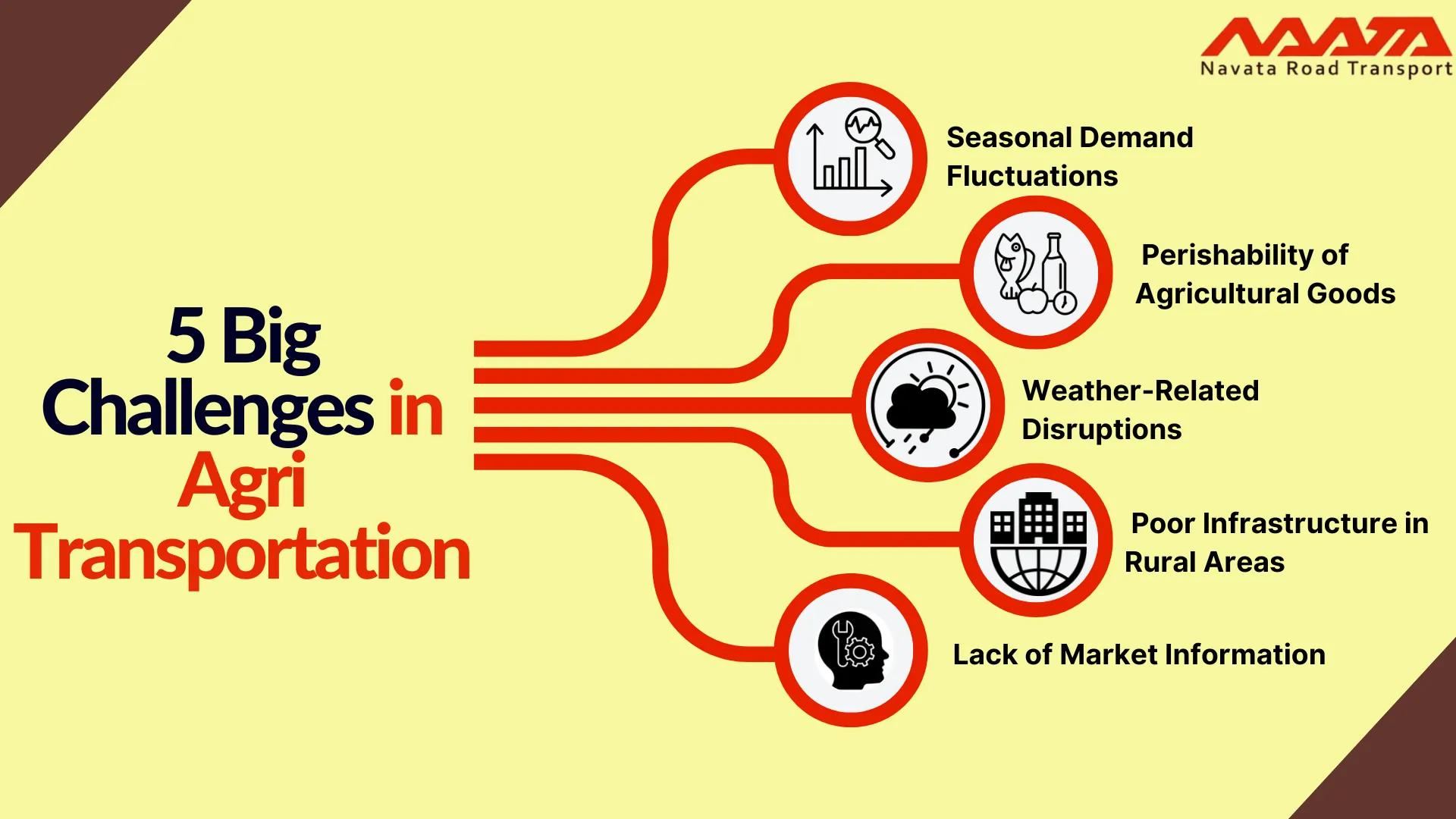 NAVATA
Navata Road Transport

5 Big Challenges in Agri Transportation

Seasonal Demand Fluctuations

Perishability of Agricultural Goods

Weather-Related Disruptions

Poor Infrastructure in Rural Areas

Lack of Market Information